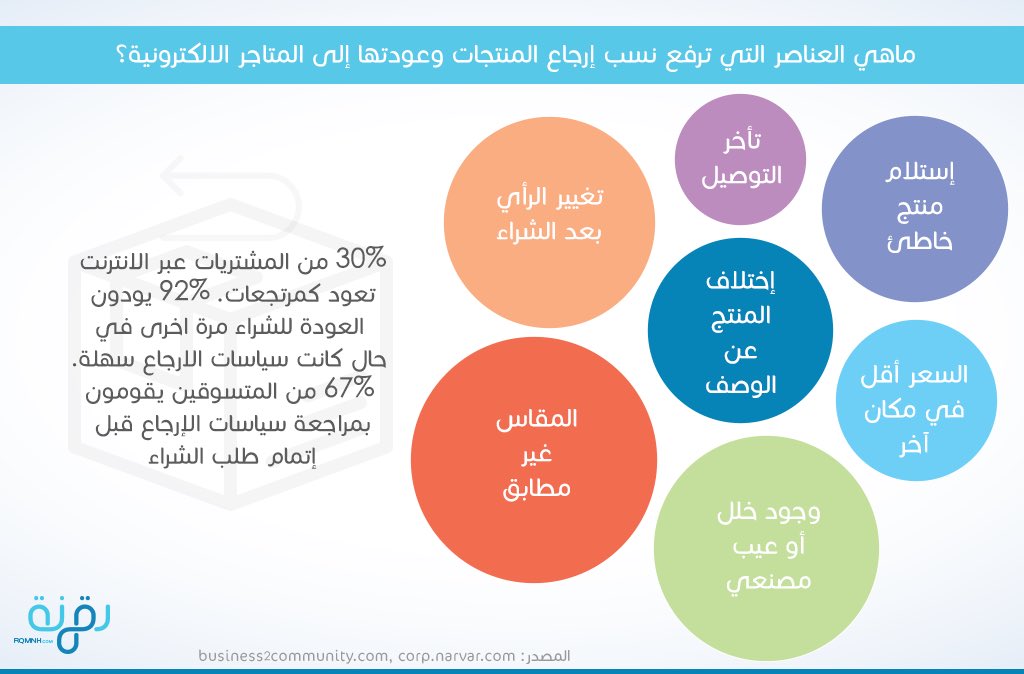 ماهي العناصر التي ترفع نسب إرجاع المنتجات وعودتها إلى المتاجر الالكترونية؟

إستلام منتج خاطئ

تأخر التوصيل

تغيير الرأي بعد الشراء

إختلاف المنتج عن الوصف

السعر أقل في مكان آخر

المقاس غير مطابق

وجود خلل أو عيب مصنعي

30% من المشتريات عبر الانترنت تعود كمرتجعات. 92% يودون العودة للشراء مرة اخرى في حال كانت سياسات الارجاع سهلة. 67% من المتسوقين يقومون بمراجعة سياسات الإرجاع قبل إتمام طلب الشراء

رقمنة
RQMNH.com

المصدر: business2community.com, corp.narvar.com